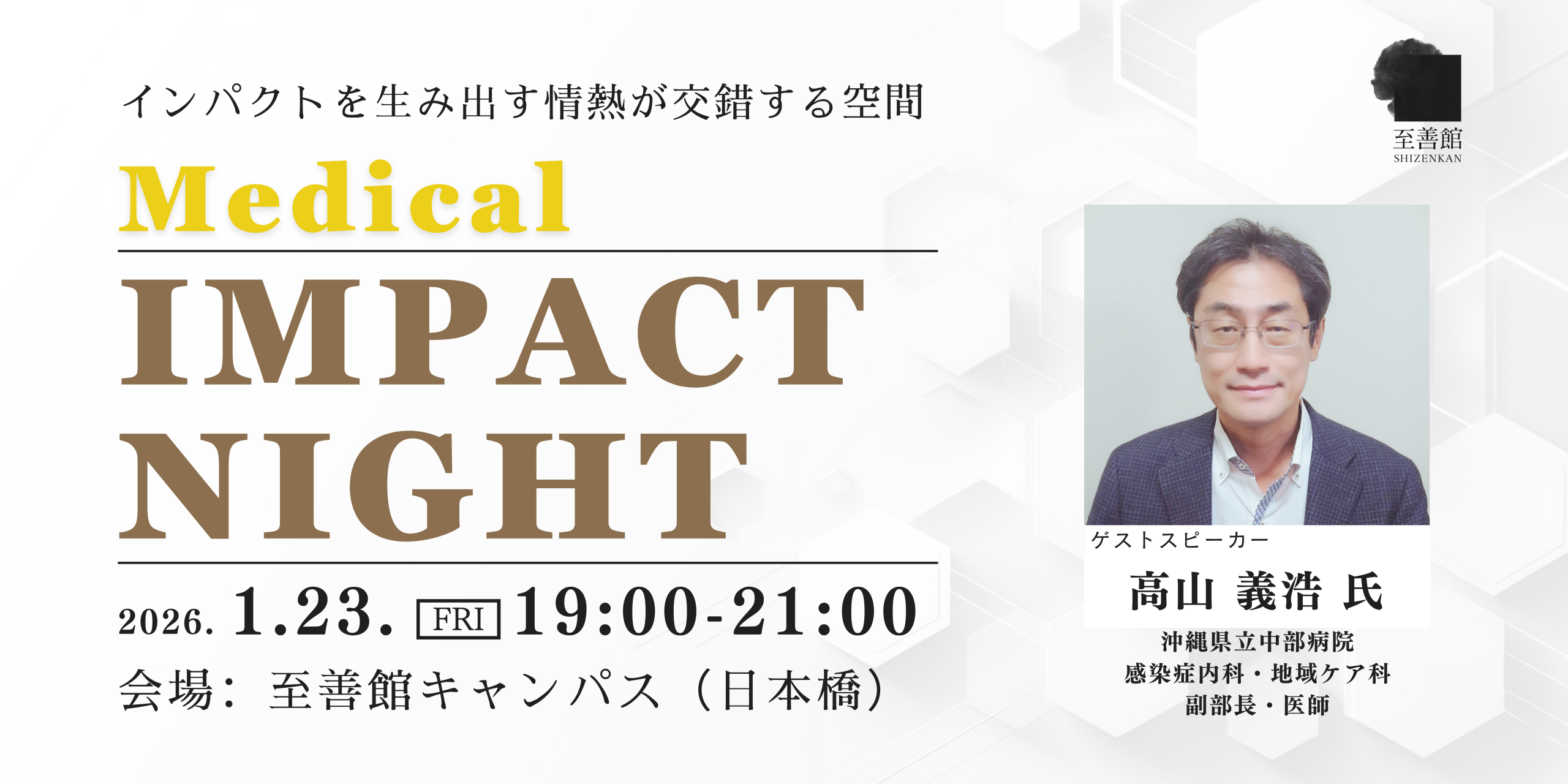 インパクトを生み出す情熱が交錯する空間

Medical

IMPACT NIGHT

2026. 1.23. FRI 19:00-21:00

会場：至善館キャンパス（日本橋）

至善館
SHIZENKAN

ゲストスピーカー

高山 義浩 氏

沖縄県立中部病院
感染症内科・地域ケア科
副部長・医師